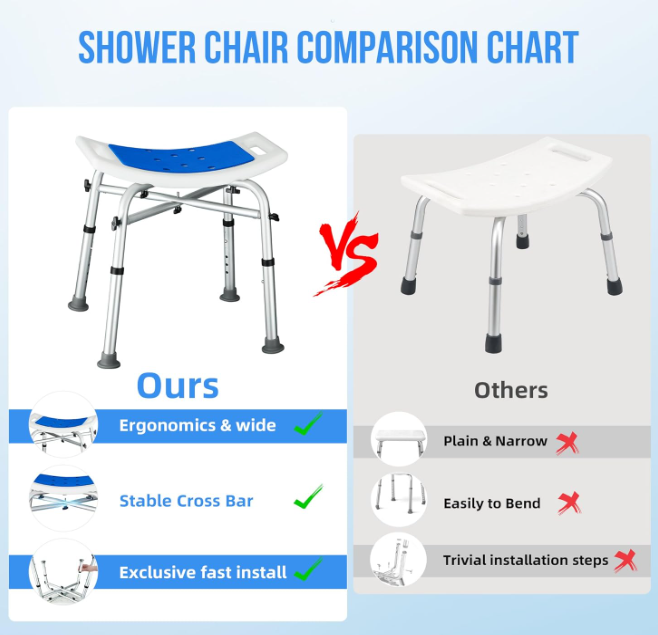 SHOWER CHAIR COMPARISON CHART

VS

Ours

Ergonomics & wide

Stable Cross Bar

Exclusive fast install

Others

Plain & Narrow

Easily to Bend

Trivial installation steps